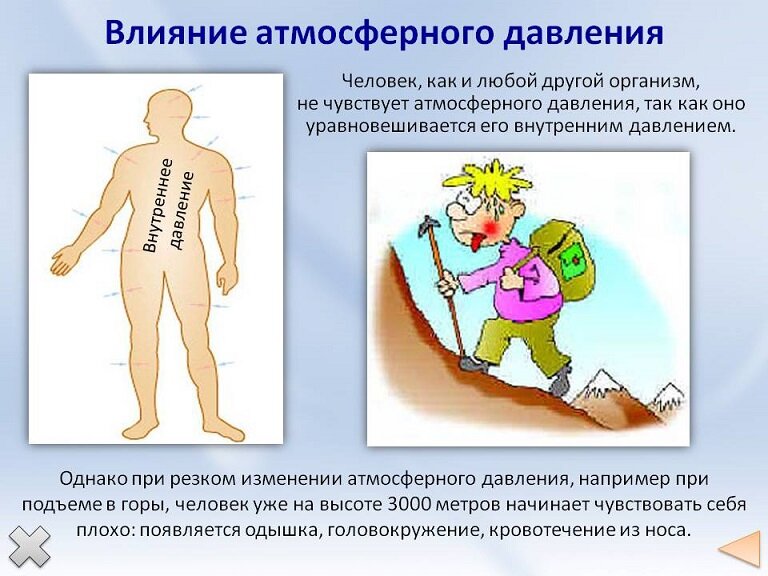 Влияние атмосферного давления

Человек, как и любой другой организм, не чувствует атмосферного давления, так как оно уравновешивается его внутренним давлением.

Внутреннее давление

Однако при резком изменении атмосферного давления, например при подъеме в горы, человек уже на высоте 3000 метров начинает чувствовать себя плохо: появляется одышка, головокружение, кровотечение из носа.